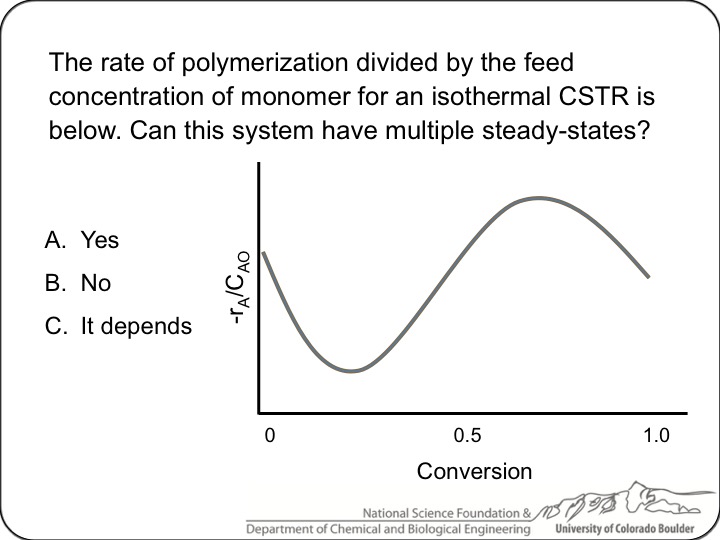 The rate of polymerization divided by the feed concentration of monomer for an isothermal CSTR is below. Can this system have multiple steady-states?

A. Yes
B. No
C. It depends

$-r_A/C_{AO}$

0
0.5
1.0
Conversion

National Science Foundation &
Department of Chemical and Biological Engineering
University of Colorado Boulder